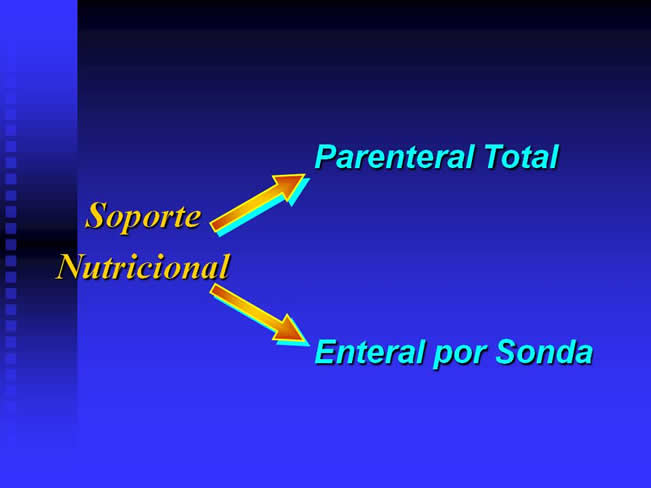 Soporte Nutricional

Parenteral Total

Enteral por Sonda